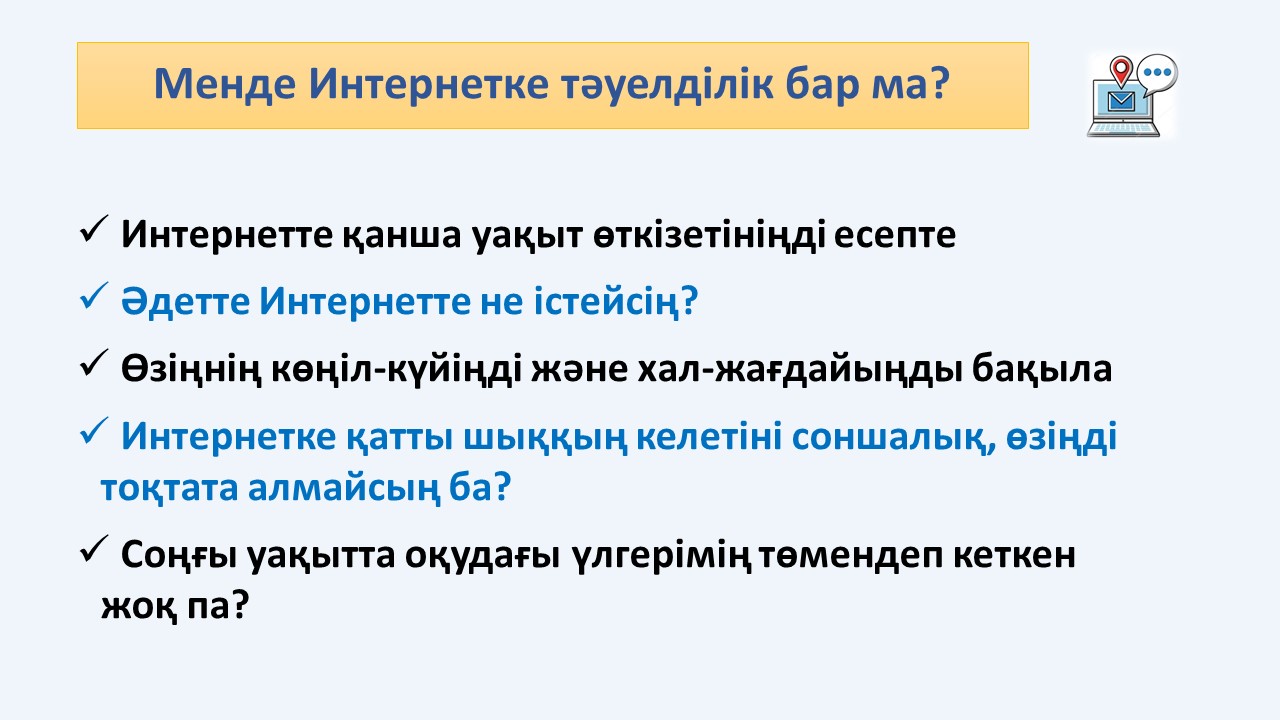 Менде Интернетке тәуелділік бар ма?

✓ Интернетте қанша уақыт өткізетініңді есепте

✓ Әдетте Интернетте не істейсің?

✓ Өзіңнің көңіл-күйіңді және хал-жағдайыңды бақыла

✓ Интернетке қатты шыққың келетіні соншалық, өзіңді тоқтата алмайсың ба?

✓ Соңғы уақытта оқудағы үлгерімің төмендеп кеткен жоқ па?